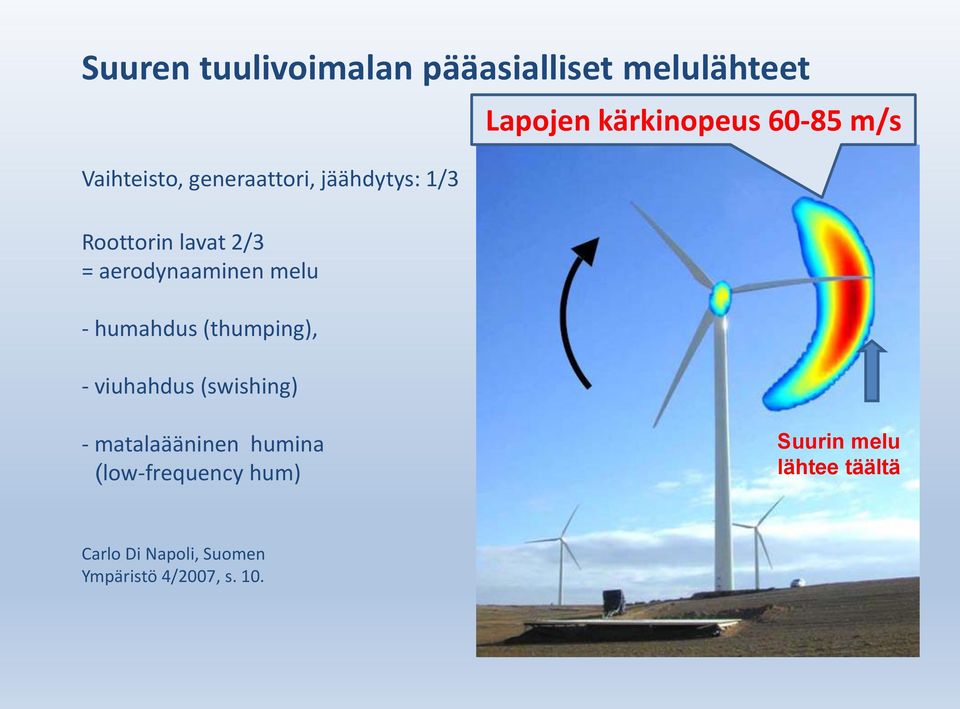 Suuren tuulivoimalan pääasialliset melulähteet

Lapojen kärkinopeus 60-85 m/s

Vaihteisto, generaattori, jäähdytys: 1/3

Roottorin lavat 2/3
= aerodynaaminen melu

- humahdus (thumping),

- viuhahdus (swishing)

- matalaääninen humina
(low-frequency hum)

Carlo Di Napoli, Suomen Ympäristö 4/2007, s. 10.

Suurin melu lähtee täältä